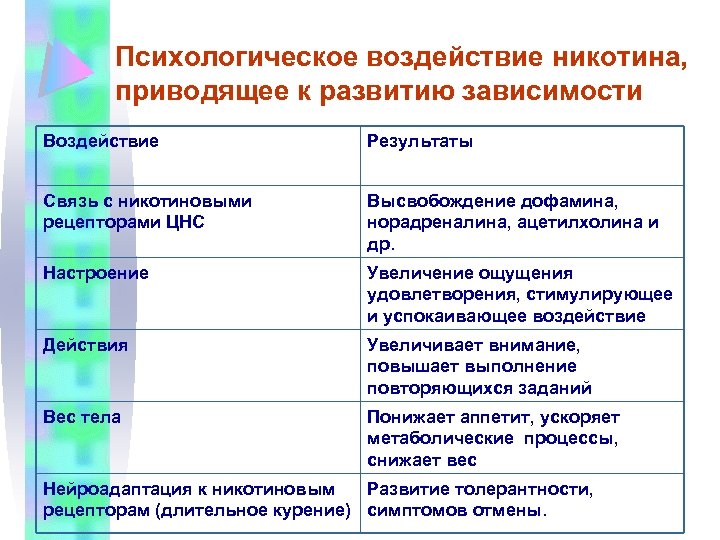 Психологическое воздействие никотина, приводящее к развитию зависимости

| Воздействие | Результаты |
|---|---|
| Связь с никотиновыми рецепторами ЦНС | Высвобождение дофамина, норадреналина, ацетилхолина и др. |
| Настроение | Увеличение ощущения удовлетворения, стимулирующее и успокаивающее воздействие |
| Действия | Увеличивает внимание, повышает выполнение повторяющихся заданий |
| Вес тела | Понижает аппетит, ускоряет метаболические процессы, снижает вес |
| Нейроадаптация к никотиновым рецепторам (длительное курение) | Развитие толерантности, симптомов отмены. |